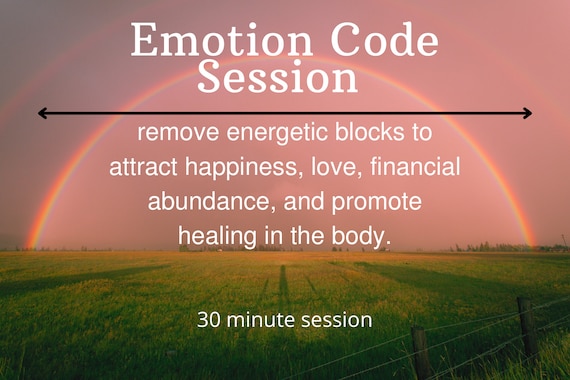 Emotion Code Session

remove energetic blocks to attract happiness, love, financial abundance, and promote healing in the body.

30 minute session